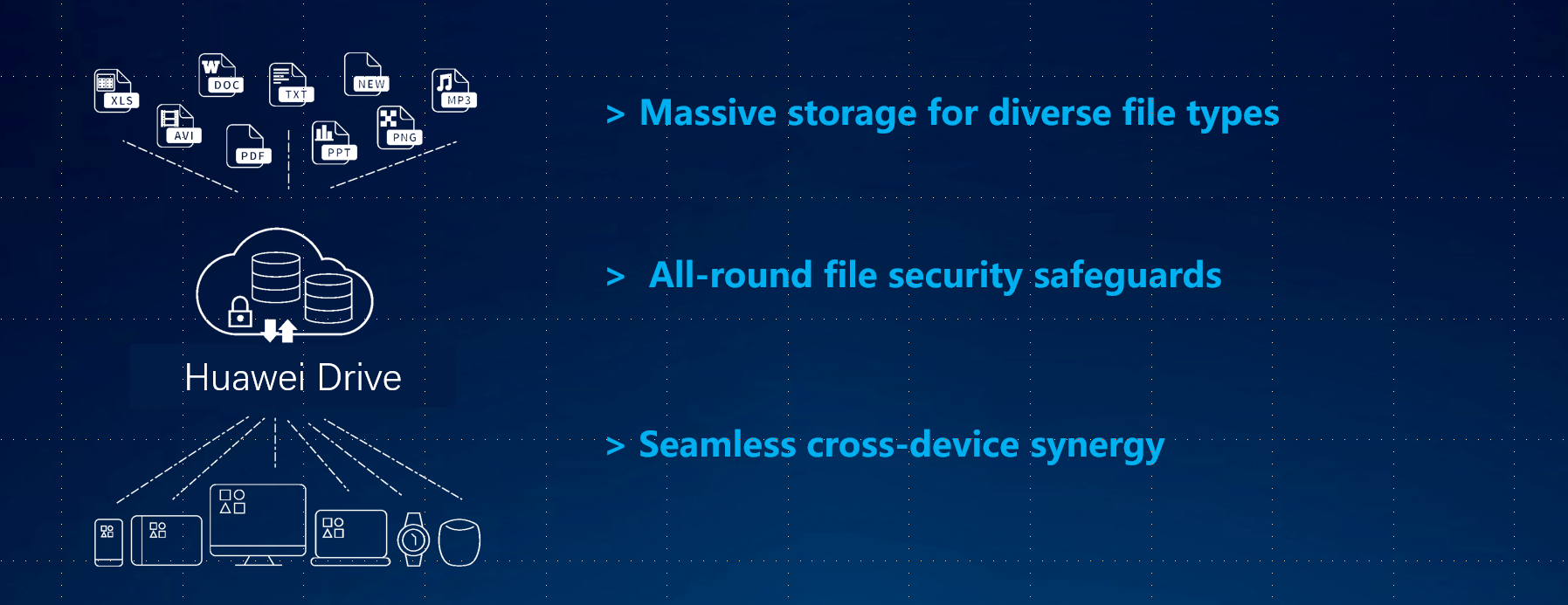 XLS
DOC
TXT
NEW
MP3
AVI
PDF
PPT
PNG

Huawei Drive

> Massive storage for diverse file types

> All-round file security safeguards

> Seamless cross-device synergy